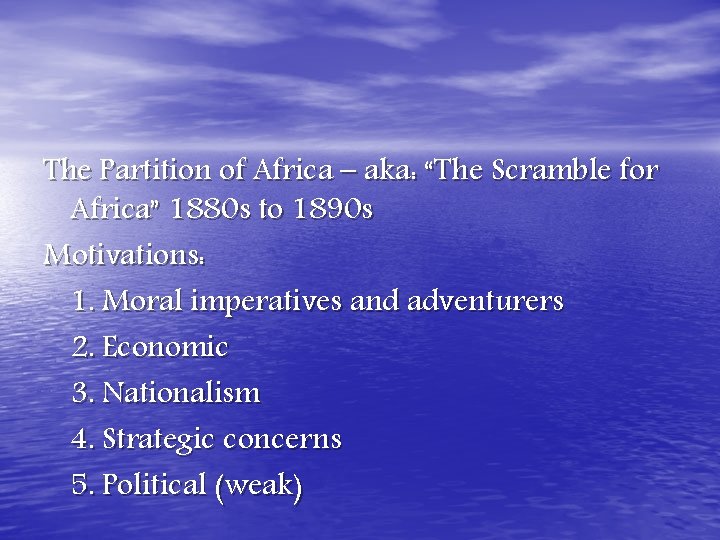 The Partition of Africa – aka: "The Scramble for Africa" 1880s to 1890s

Motivations:

1. Moral imperatives and adventurers
2. Economic
3. Nationalism
4. Strategic concerns
5. Political (weak)